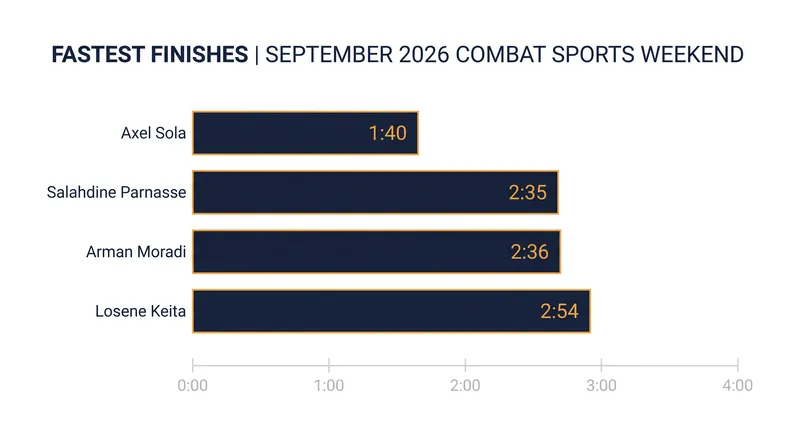 FASTEST FINISHES | SEPTEMBER 2026 COMBAT SPORTS WEEKEND

Axel Sola 1:40

Salahdine Parnasse 2:35

Arman Moradi 2:36

Losene Keita 2:54

0:00 1:00 2:00 3:00 4:00